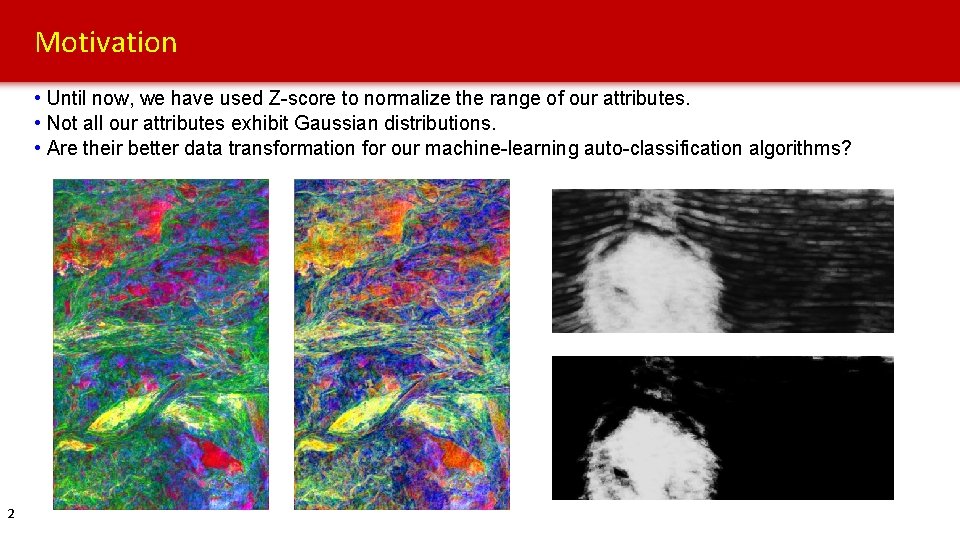 Motivation

• Until now, we have used Z-score to normalize the range of our attributes.
• Not all our attributes exhibit Gaussian distributions.
• Are their better data transformation for our machine-learning auto-classification algorithms?

2